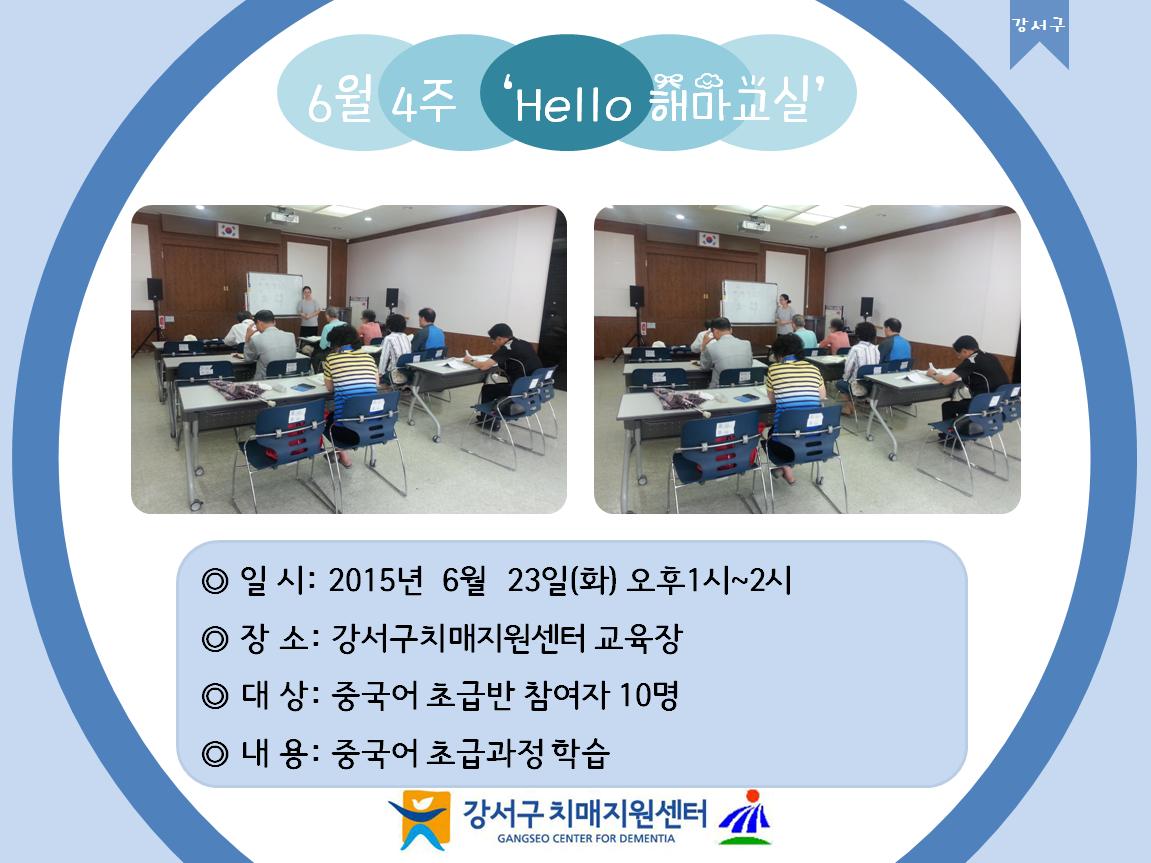 강서구

6월 4주 'Hello 해마교실'

◎ 일 시: 2015년 6월 23일(화) 오후1시~2시

◎ 장 소: 강서구치매지원센터 교육장

◎ 대 상: 중국어 초급반 참여자 10명

◎ 내 용: 중국어 초급과정 학습

강서구 치매지원센터
GANGSEO CENTER FOR DEMENTIA